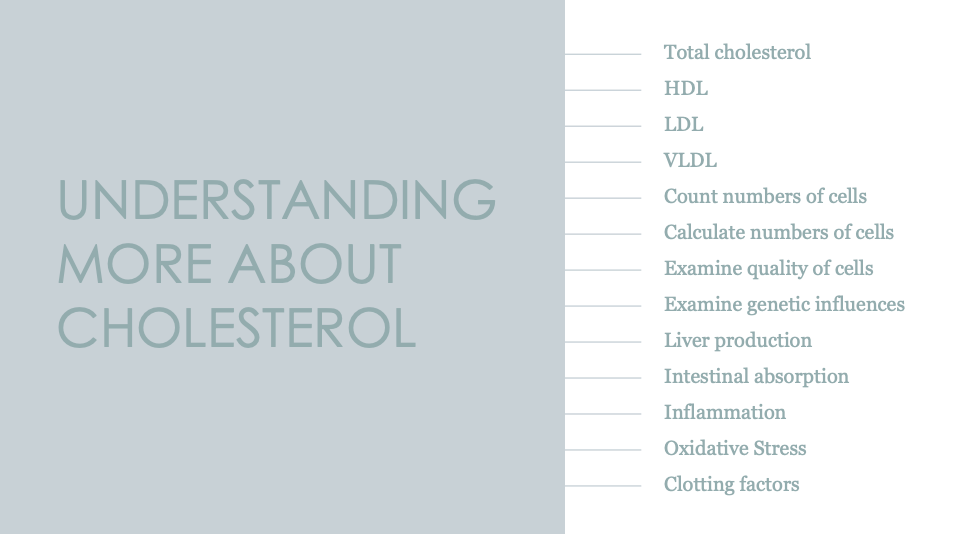 UNDERSTANDING MORE ABOUT CHOLESTEROL

Total cholesterol
HDL
LDL
VLDL
Count numbers of cells
Calculate numbers of cells
Examine quality of cells
Examine genetic influences
Liver production
Intestinal absorption
Inflammation
Oxidative Stress
Clotting factors